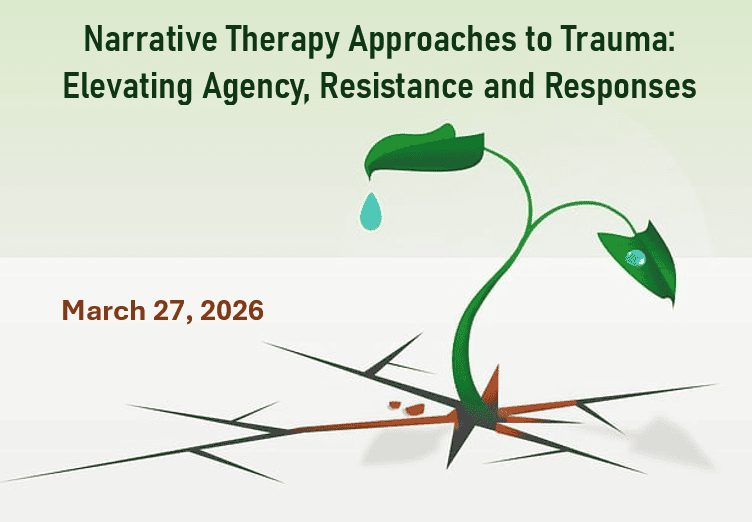 Narrative Therapy Approaches to Trauma:
Elevating Agency, Resistance and Responses

March 27, 2026